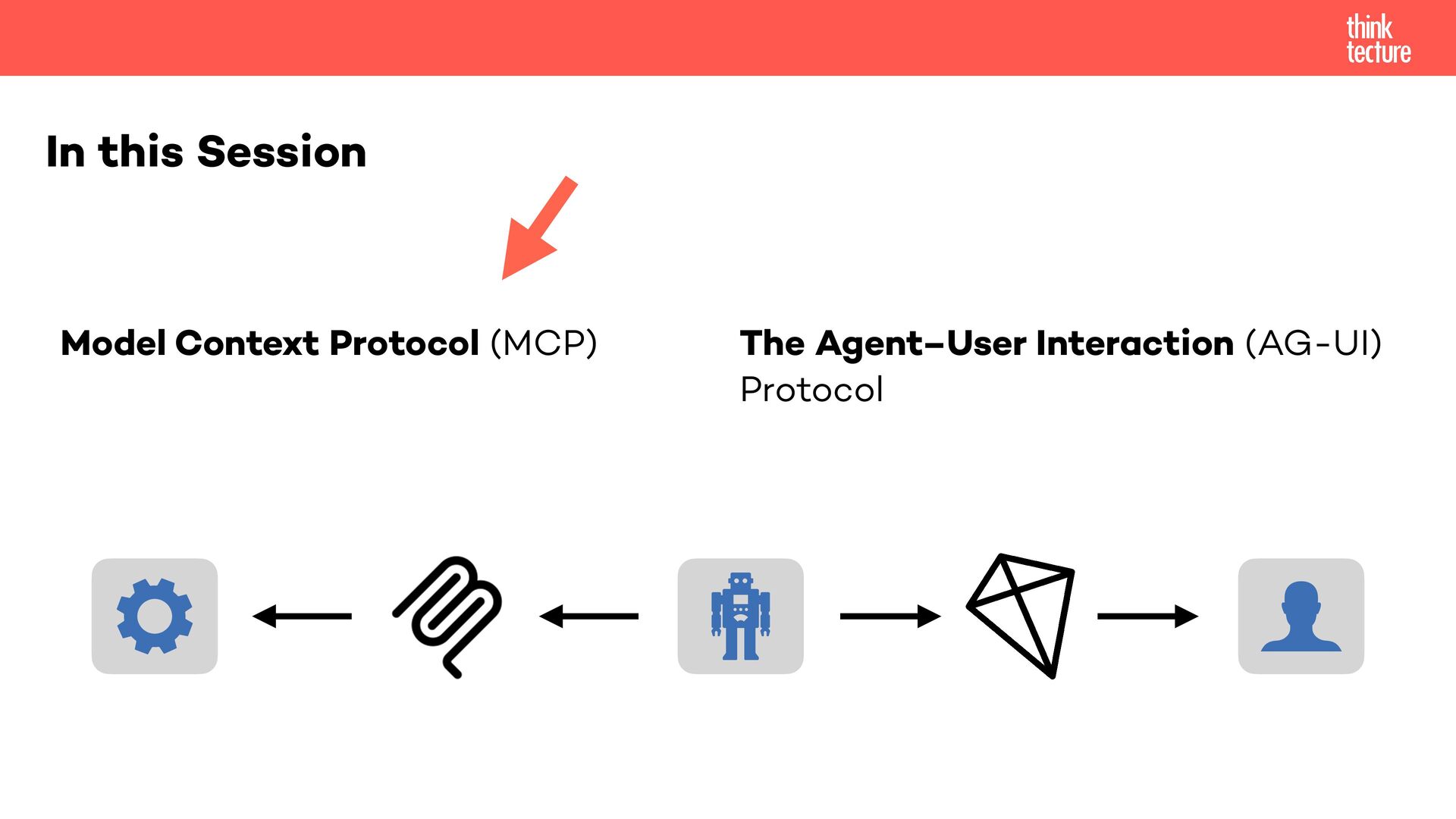 think
tecture

In this Session

Model Context Protocol (MCP)

The Agent–User Interaction (AG-UI) Protocol